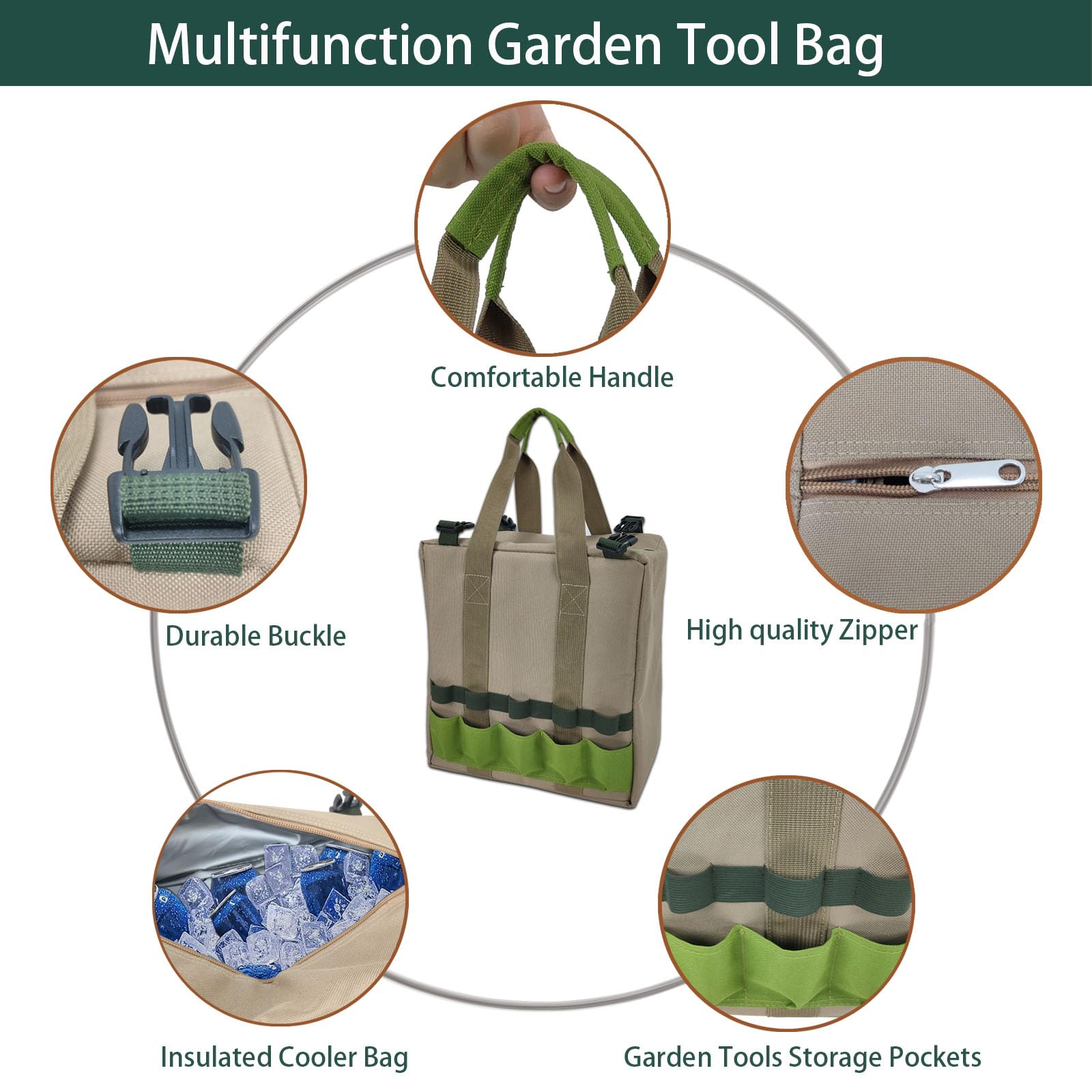 Multifunction Garden Tool Bag

Comfortable Handle

Durable Buckle

High quality Zipper

Insulated Cooler Bag

Garden Tools Storage Pockets